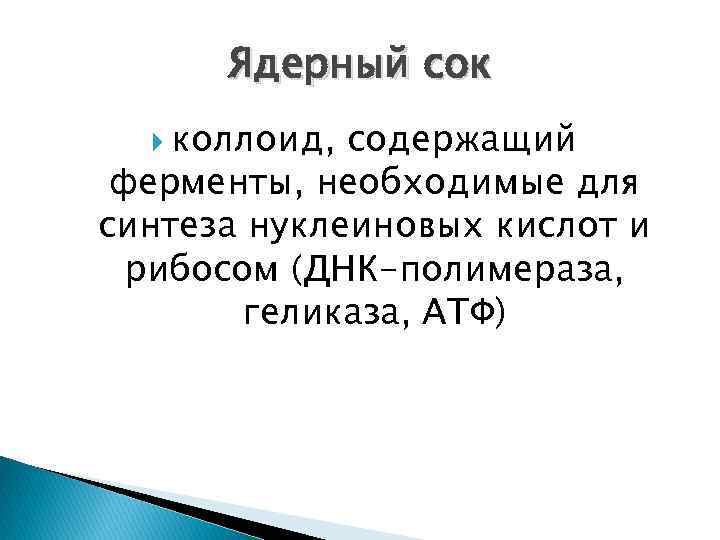 Ядерный сок

коллоид, содержащий ферменты, необходимые для синтеза нуклеиновых кислот и рибосом (ДНК-полимераза, геликаза, АТФ)